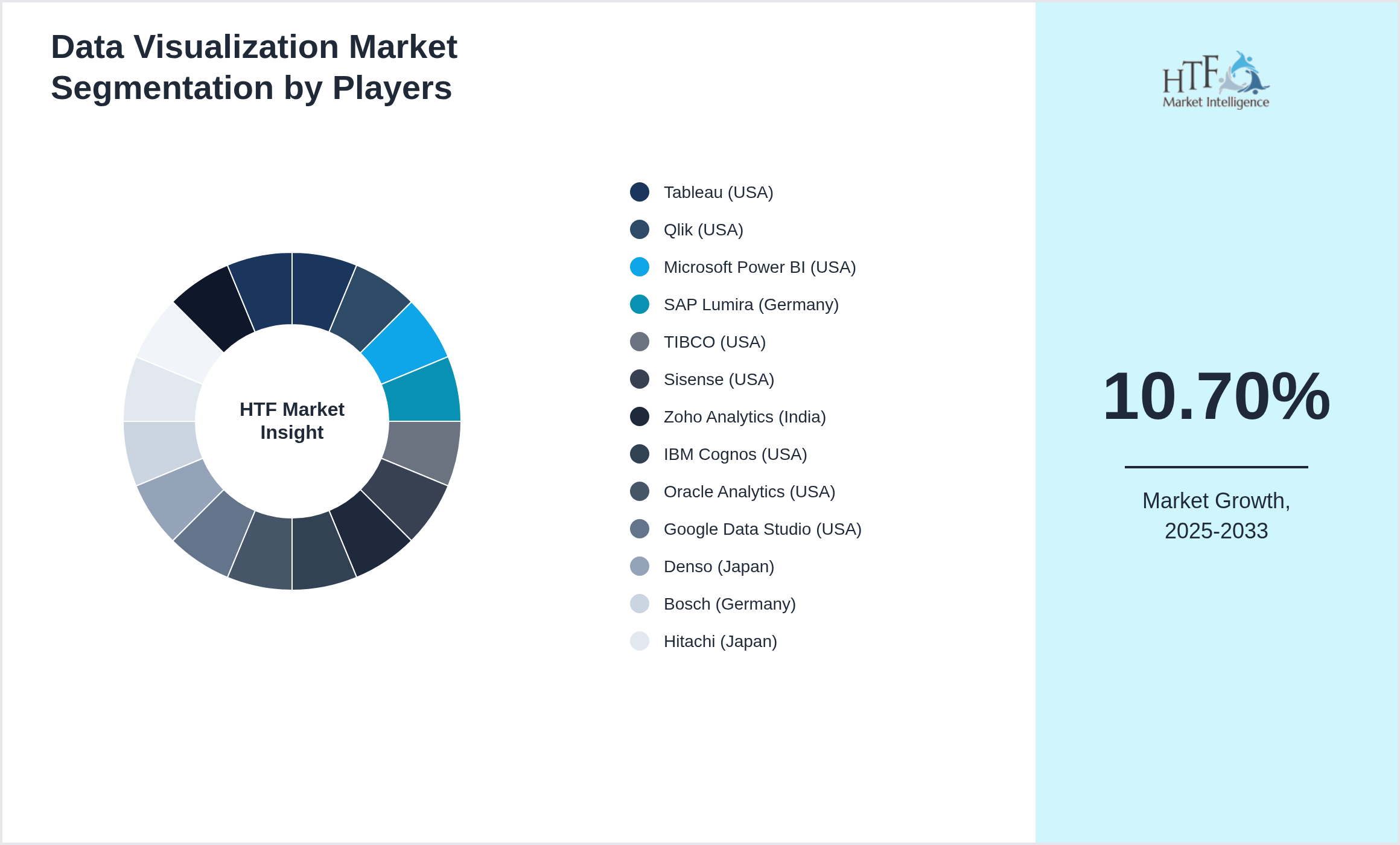 Data Visualization Market Segmentation by Players

HTF Market Insight

Tableau (USA)
Qlik (USA)
Microsoft Power BI (USA)
SAP Lumira (Germany)
TIBCO (USA)
Sisense (USA)
Zoho Analytics (India)
IBM Cognos (USA)
Oracle Analytics (USA)
Google Data Studio (USA)
Denso (Japan)
Bosch (Germany)
Hitachi (Japan)

HTF Market Intelligence

10.70%

Market Growth, 2025-2033